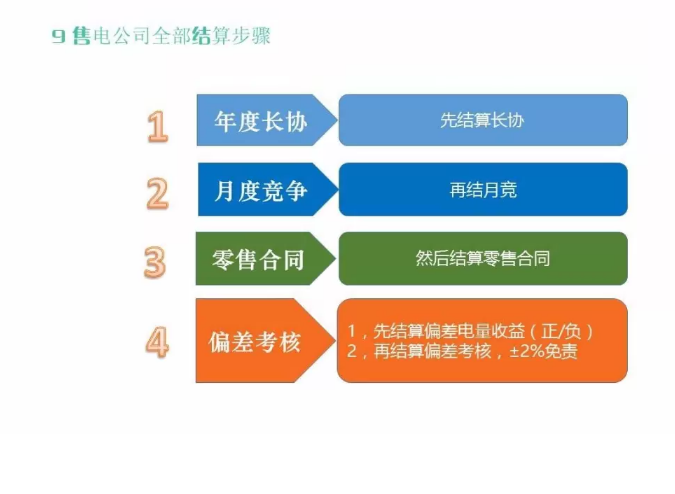 9 售电公司全部结算步骤

1 年度长协 先结算长协

2 月度竞争 再结月竞

3 零售合同 然后结算零售合同

4 偏差考核 1，先结算偏差电量收益（正/负）
2，再结算偏差考核，±2%免责